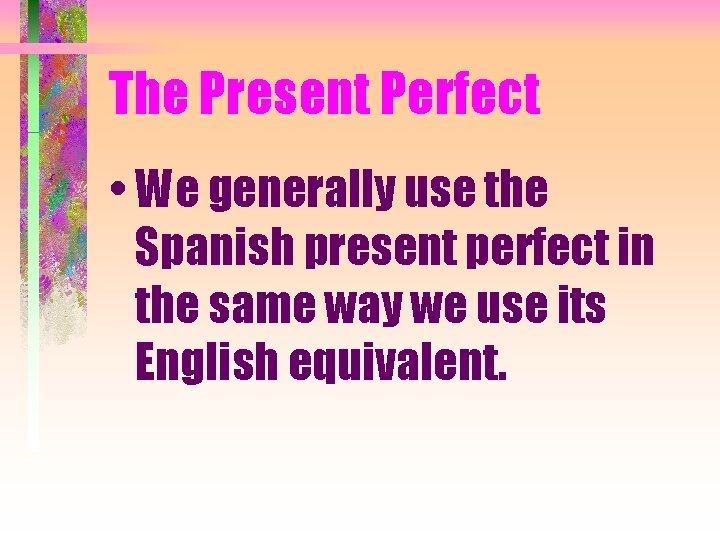 The Present Perfect

• We generally use the Spanish present perfect in the same way we use its English equivalent.